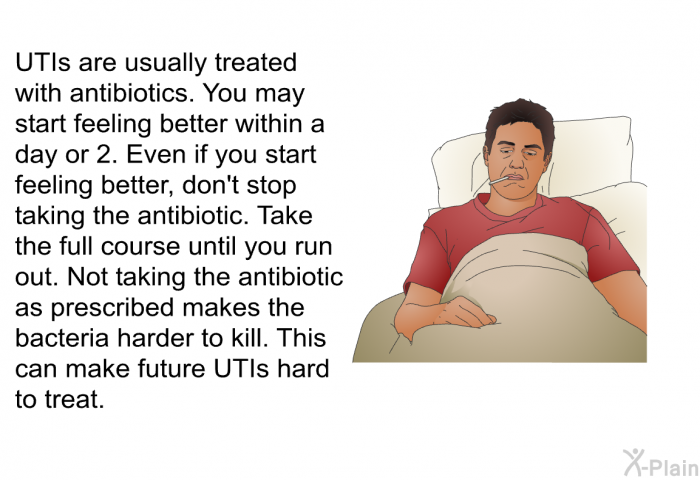 UTIs are usually treated with antibiotics. You may start feeling better within a day or 2. Even if you start feeling better, don't stop taking the antibiotic. Take the full course until you run out. Not taking the antibiotic as prescribed makes the bacteria harder to kill. This can make future UTIs hard to treat.

X-Plain